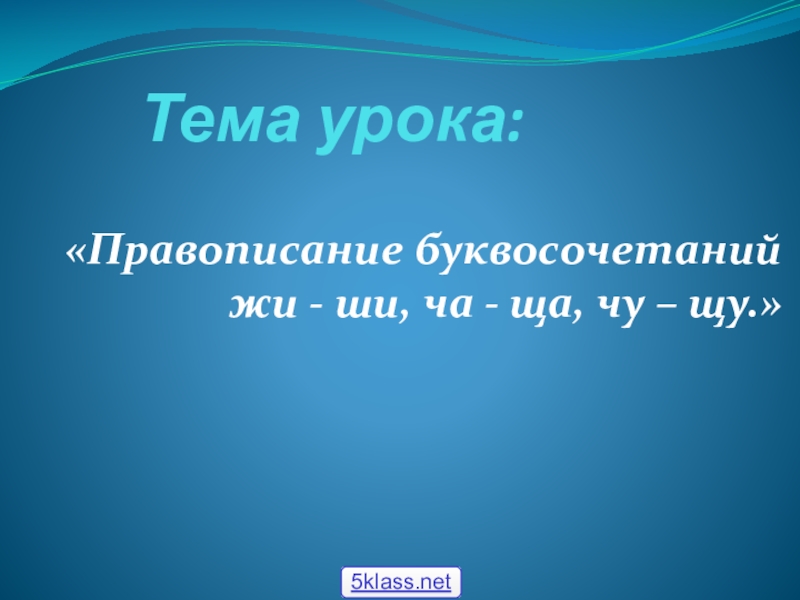 Тема урока:

«Правописание буквосочетаний жи - ши, ча - ща, чу – щу.»

5klass.net